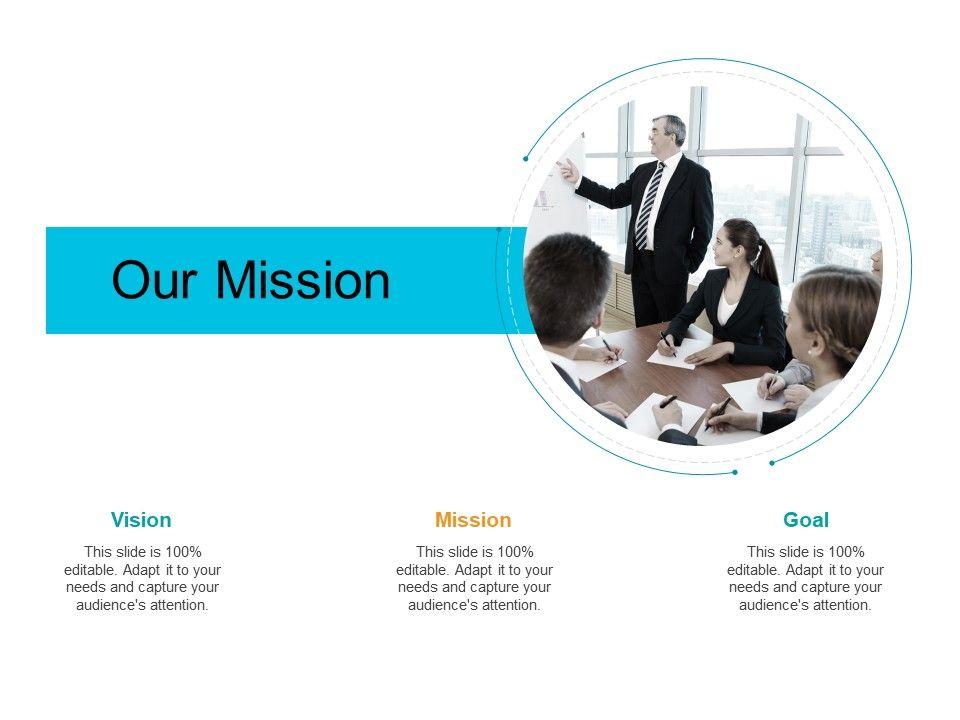 Our Mission

Vision

This slide is 100% editable. Adapt it to your needs and capture your audience's attention.

Mission

This slide is 100% editable. Adapt it to your needs and capture your audience's attention.

Goal

This slide is 100% editable. Adapt it to your needs and capture your audience's attention.